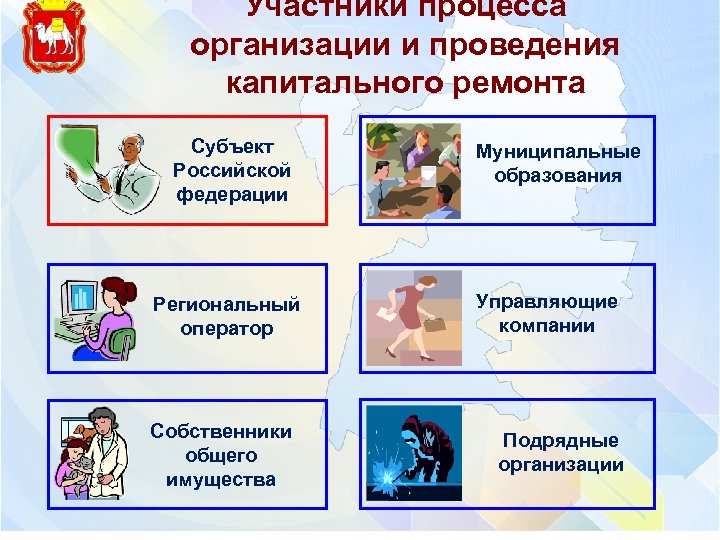 Участники процесса организации и проведения капитального ремонта

Субъект Российской федерации

Муниципальные образования

Региональный оператор

Управляющие компании

Собственники общего имущества

Подрядные организации